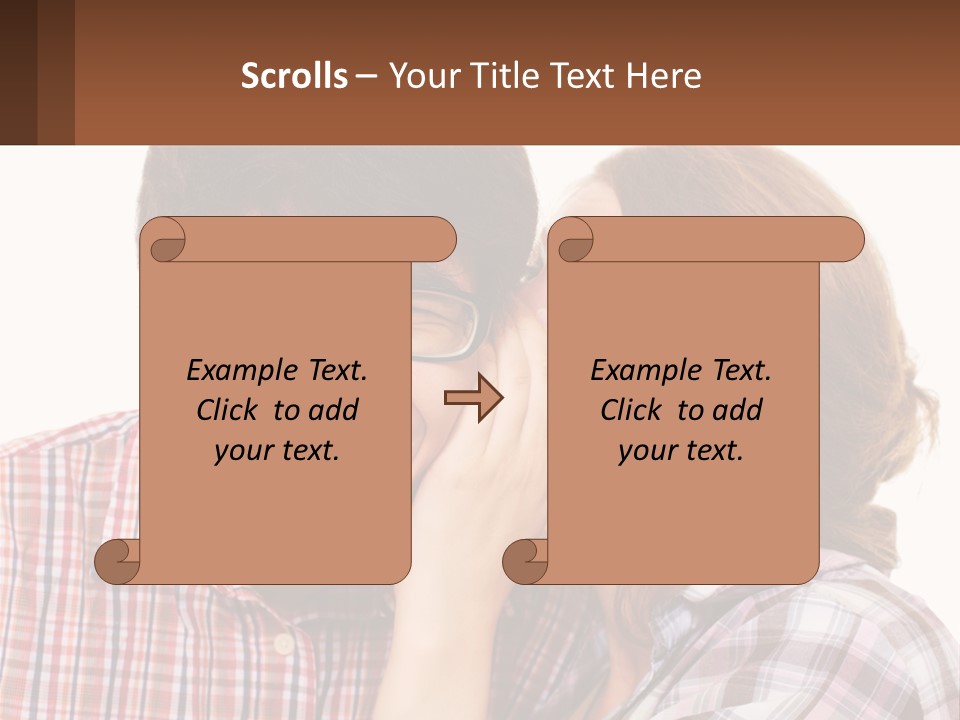 Scrolls – Your Title Text Here

Example Text. Click to add your text.

Example Text. Click to add your text.